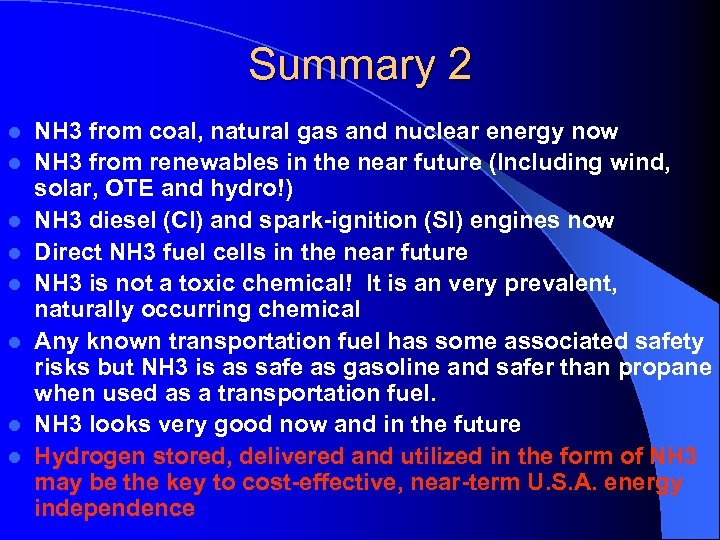 Summary 2

- NH3 from coal, natural gas and nuclear energy now
- NH3 from renewables in the near future (Including wind, solar, OTE and hydro!)
- NH3 diesel (CI) and spark-ignition (SI) engines now
- Direct NH3 fuel cells in the near future
- NH3 is not a toxic chemical! It is an very prevalent, naturally occurring chemical
- Any known transportation fuel has some associated safety risks but NH3 is as safe as gasoline and safer than propane when used as a transportation fuel.
- NH3 looks very good now and in the future
- Hydrogen stored, delivered and utilized in the form of NH3 may be the key to cost-effective, near-term U.S.A. energy independence